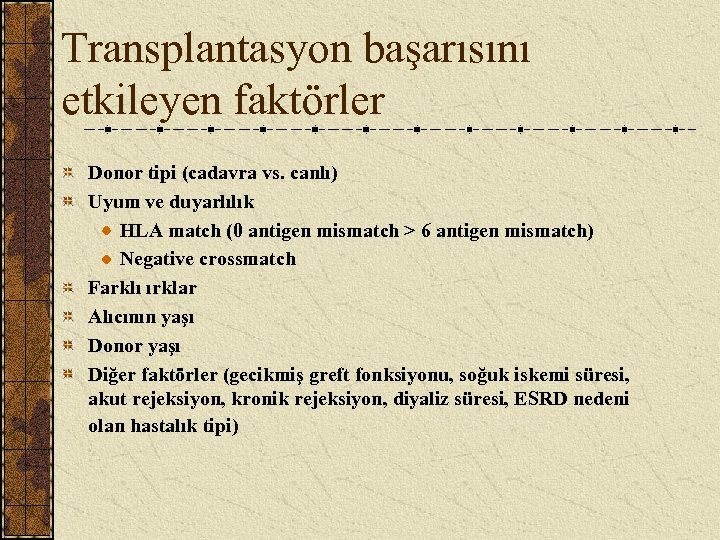 Transplantasyon başarısını etkileyen faktörler

Donor tipi (cadavra vs. canlı)
Uyum ve duyarlılık
HLA match (0 antigen mismatch > 6 antigen mismatch)
Negative crossmatch
Farklı ırklar
Alıcının yaşı
Donor yaşı
Diğer faktörler (gecikmiş greft fonksiyonu, soğuk iskemi süresi, akut rejeksiyon, kronik rejeksiyon, diyaliz süresi, ESRD nedeni olan hastalık tipi)